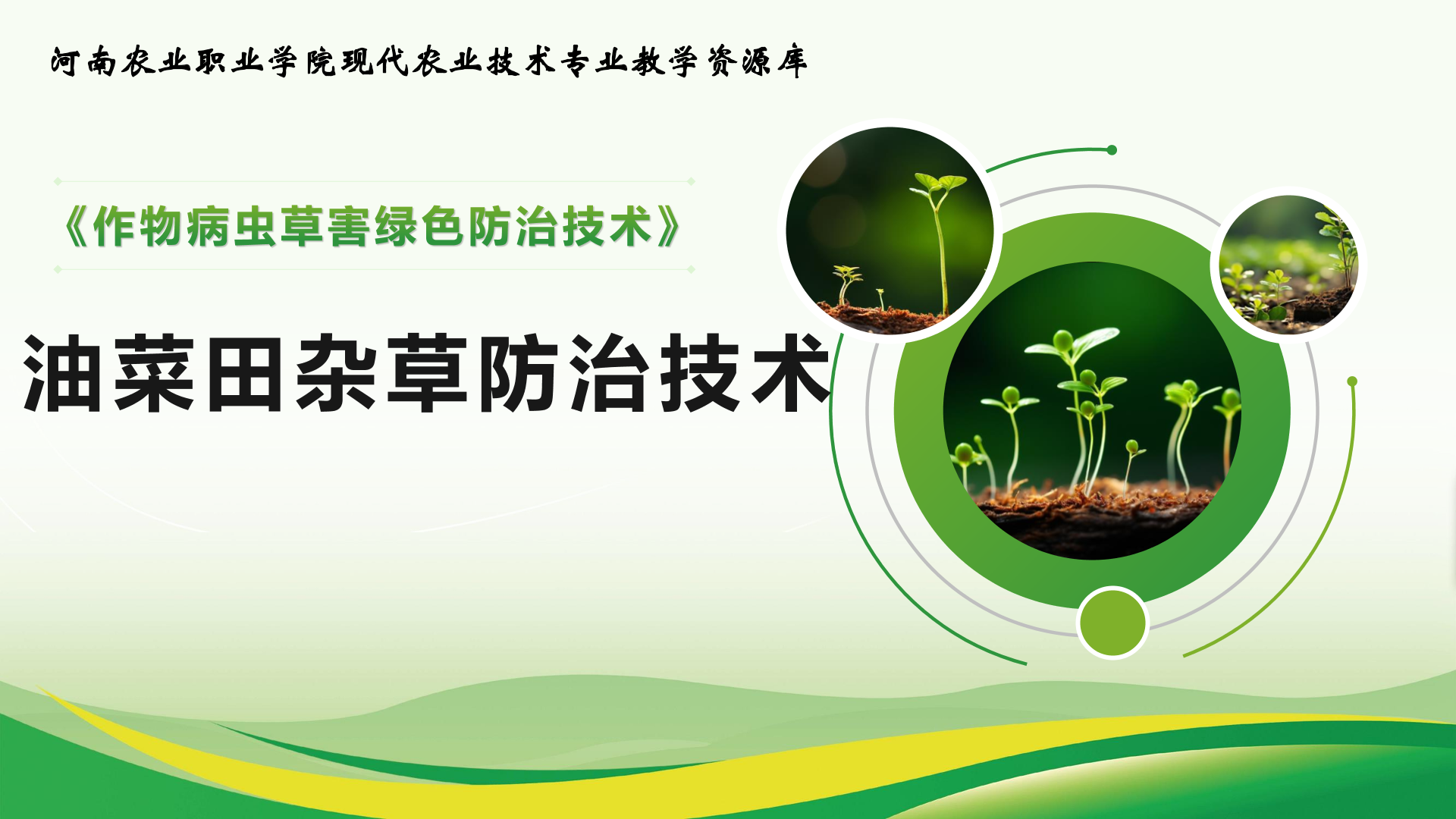 河南农业职业学院现代农业技术专业教学资源库

《作物病虫草害绿色防治技术》

油菜田杂草防治技术